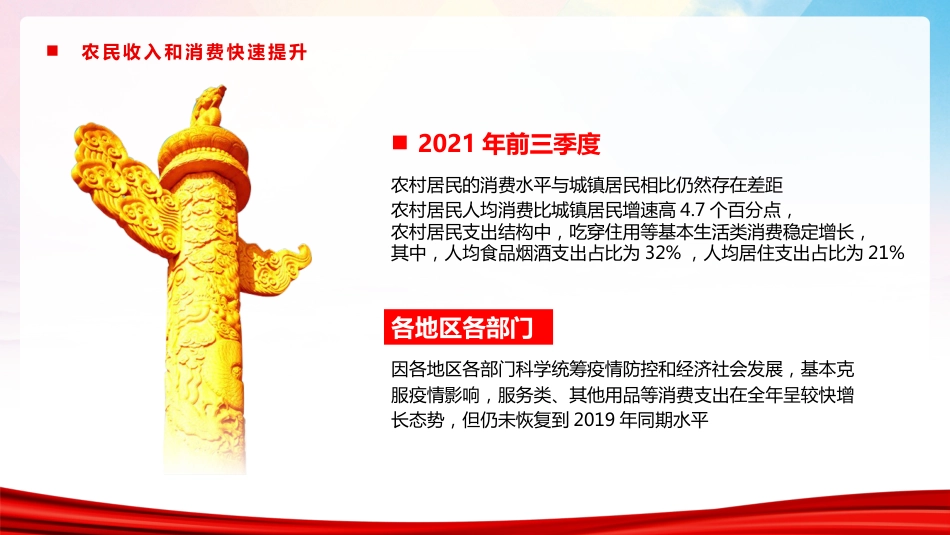 农民收入和消费快速提升

2021 年前三季度

农村居民的消费水平与城镇居民相比仍然存在差距
农村居民人均消费比城镇居民增速高 4.7 个百分点，
农村居民支出结构中，吃穿住用等基本生活类消费稳定增长，
其中，人均食品烟酒支出占比为 32% ，人均居住支出占比为 21%

各地区各部门

因各地区各部门科学统筹疫情防控和经济社会发展，基本克服疫情影响，服务类、其他用品等消费支出在全年呈较快增长态势，但仍未恢复到 2019 年同期水平